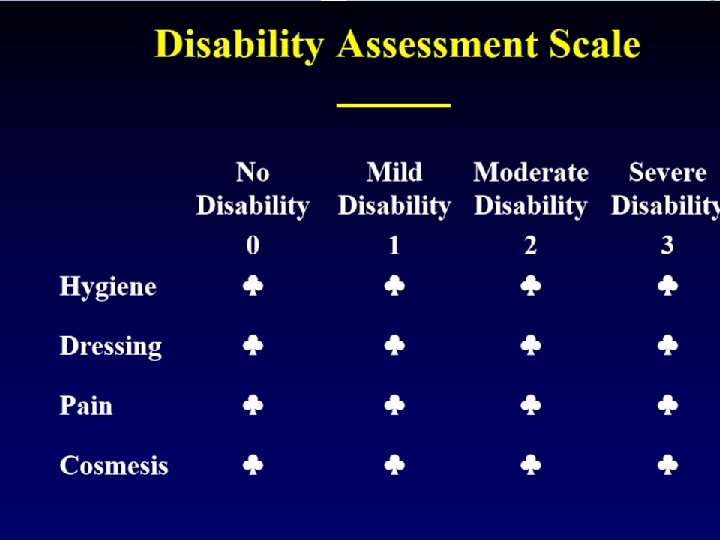 Disability Assessment Scale

|  | No Disability 0 | Mild Disability 1 | Moderate Disability 2 | Severe Disability 3 |
|---|---|---|---|---|
| Hygiene | ♣ | ♣ | ♣ | ♣ |
| Dressing | ♣ | ♣ | ♣ | ♣ |
| Pain | ♣ | ♣ | ♣ | ♣ |
| Cosmesis | ♣ | ♣ | ♣ | ♣ |